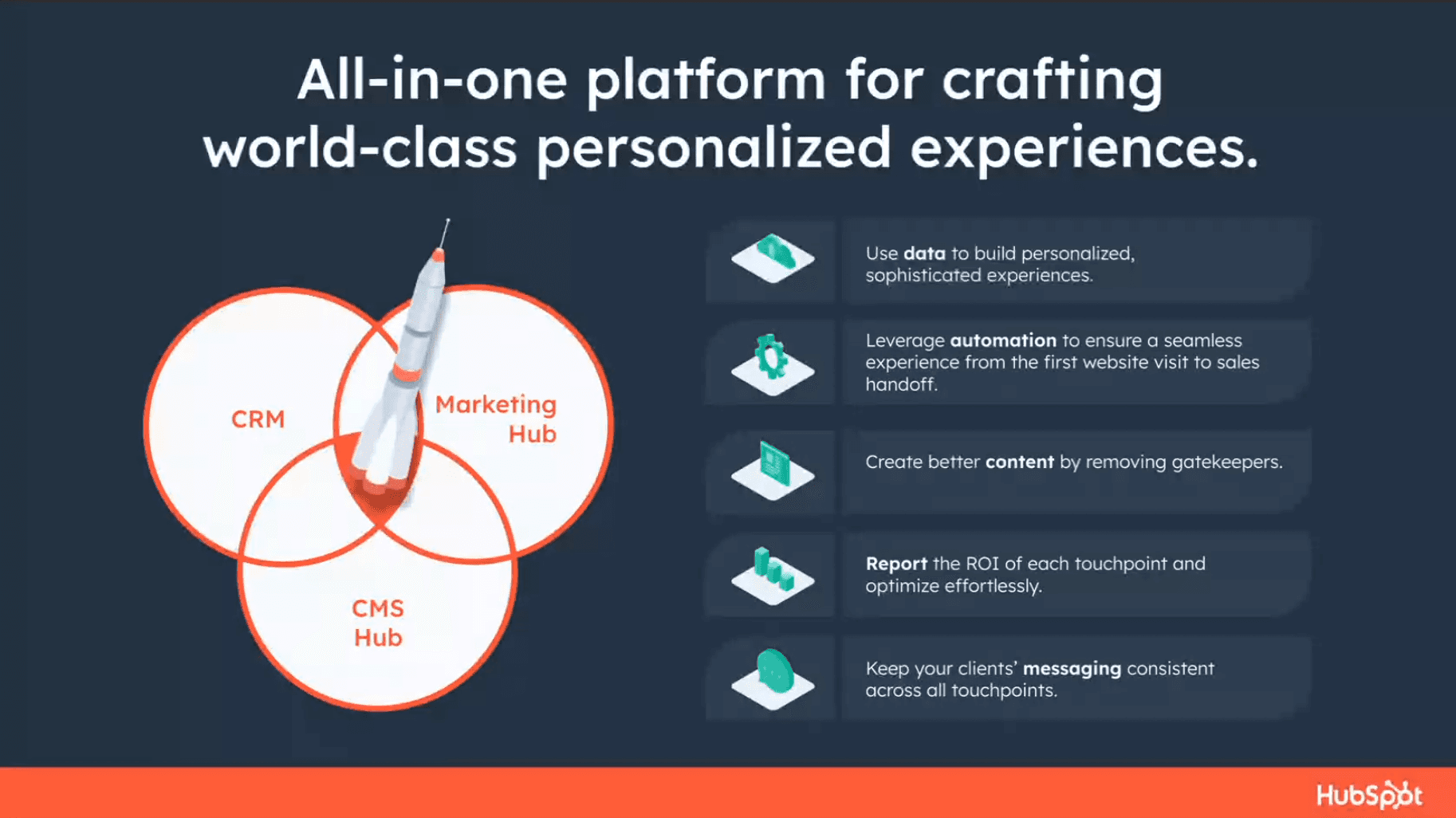 All-in-one platform for crafting world-class personalized experiences.

CRM

Marketing Hub

CMS Hub

Use data to build personalized, sophisticated experiences.

Leverage automation to ensure a seamless experience from the first website visit to sales handoff.

Create better content by removing gatekeepers.

Report the ROI of each touchpoint and optimize effortlessly.

Keep your clients' messaging consistent across all touchpoints.

HubSpot